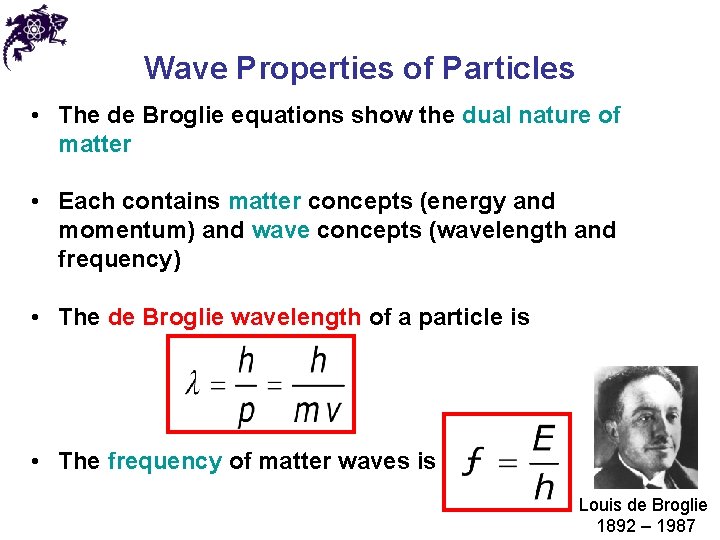 Wave Properties of Particles

• The de Broglie equations show the dual nature of matter

• Each contains matter concepts (energy and momentum) and wave concepts (wavelength and frequency)

• The de Broglie wavelength of a particle is

$\lambda = \frac{h}{p} = \frac{h}{mv}$

• The frequency of matter waves is $f = \frac{E}{h}$

Louis de Broglie
1892 – 1987